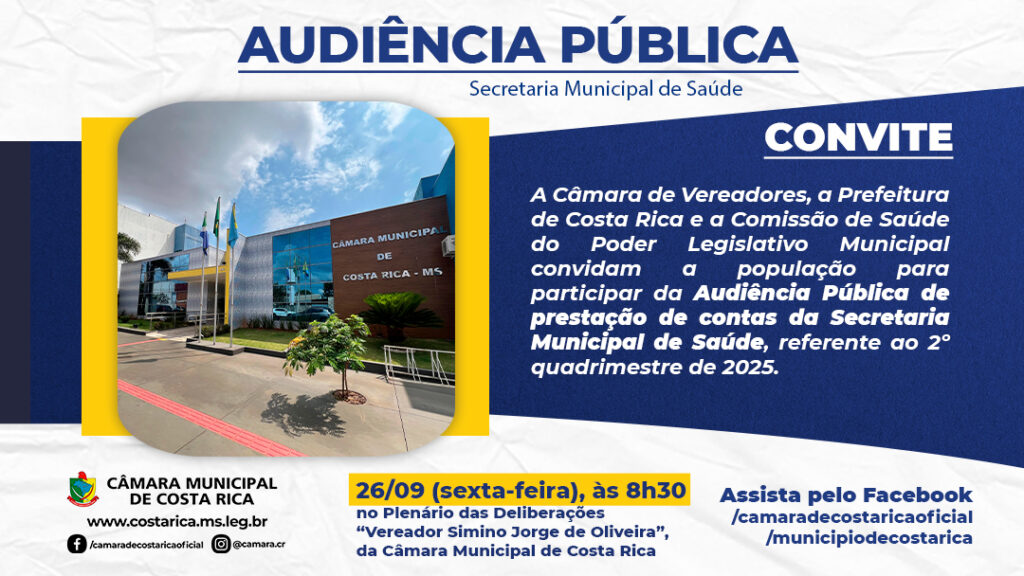 AUDIÊNCIA PÚBLICA
Secretaria Municipal de Saúde

CÂMARA MUNICIPAL DE COSTA RICA - MS

CONVITE

A Câmara de Vereadores, a Prefeitura de Costa Rica e a Comissão de Saúde do Poder Legislativo Municipal convidam a população para participar da Audiência Pública de prestação de contas da Secretaria Municipal de Saúde, referente ao 2° quadrimestre de 2025.

CÂMARA MUNICIPAL DE COSTA RICA
www.costarica.ms.leg.br
/camaradecostaricaoficial @camara.cr

26/09 (sexta-feira), às 8h30
no Plenário das Deliberações "Vereador Simino Jorge de Oliveira", da Câmara Municipal de Costa Rica

Assista pelo Facebook
/camaradecostaricaoficial
/municipiodecostarica